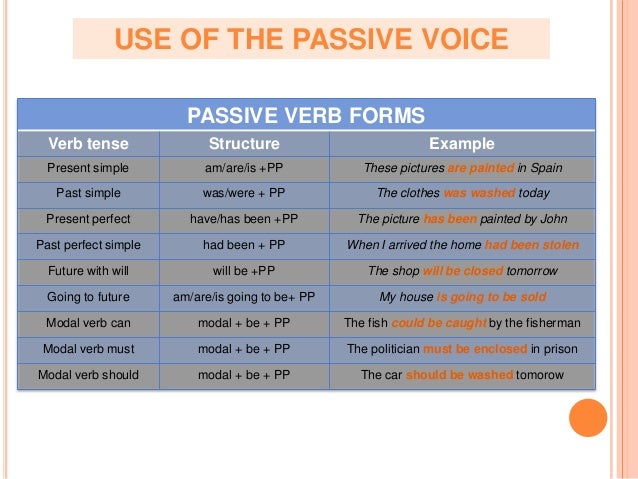 USE OF THE PASSIVE VOICE

PASSIVE VERB FORMS

| Verb tense | Structure | Example |
|---|---|---|
| Present simple | am/are/is +PP | These pictures are painted in Spain |
| Past simple | was/were + PP | The clothes was washed today |
| Present perfect | have/has been +PP | The picture has been painted by John |
| Past perfect simple | had been + PP | When I arrived the home had been stolen |
| Future with will | will be +PP | The shop will be closed tomorrow |
| Going to future | am/are/is going to be+ PP | My house is going to be sold |
| Modal verb can | modal + be + PP | The fish could be caught by the fisherman |
| Modal verb must | modal + be + PP | The politician must be enclosed in prison |
| Modal verb should | modal + be + PP | The car should be washed tomorow |